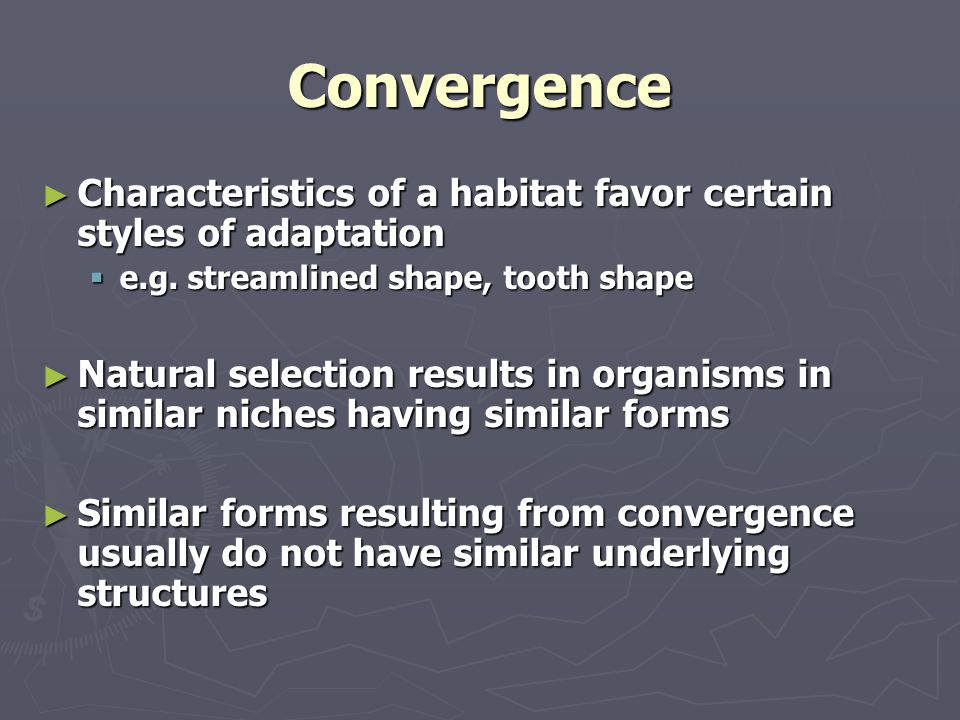 Convergence

► Characteristics of a habitat favor certain styles of adaptation
▪ e.g. streamlined shape, tooth shape

► Natural selection results in organisms in similar niches having similar forms

► Similar forms resulting from convergence usually do not have similar underlying structures